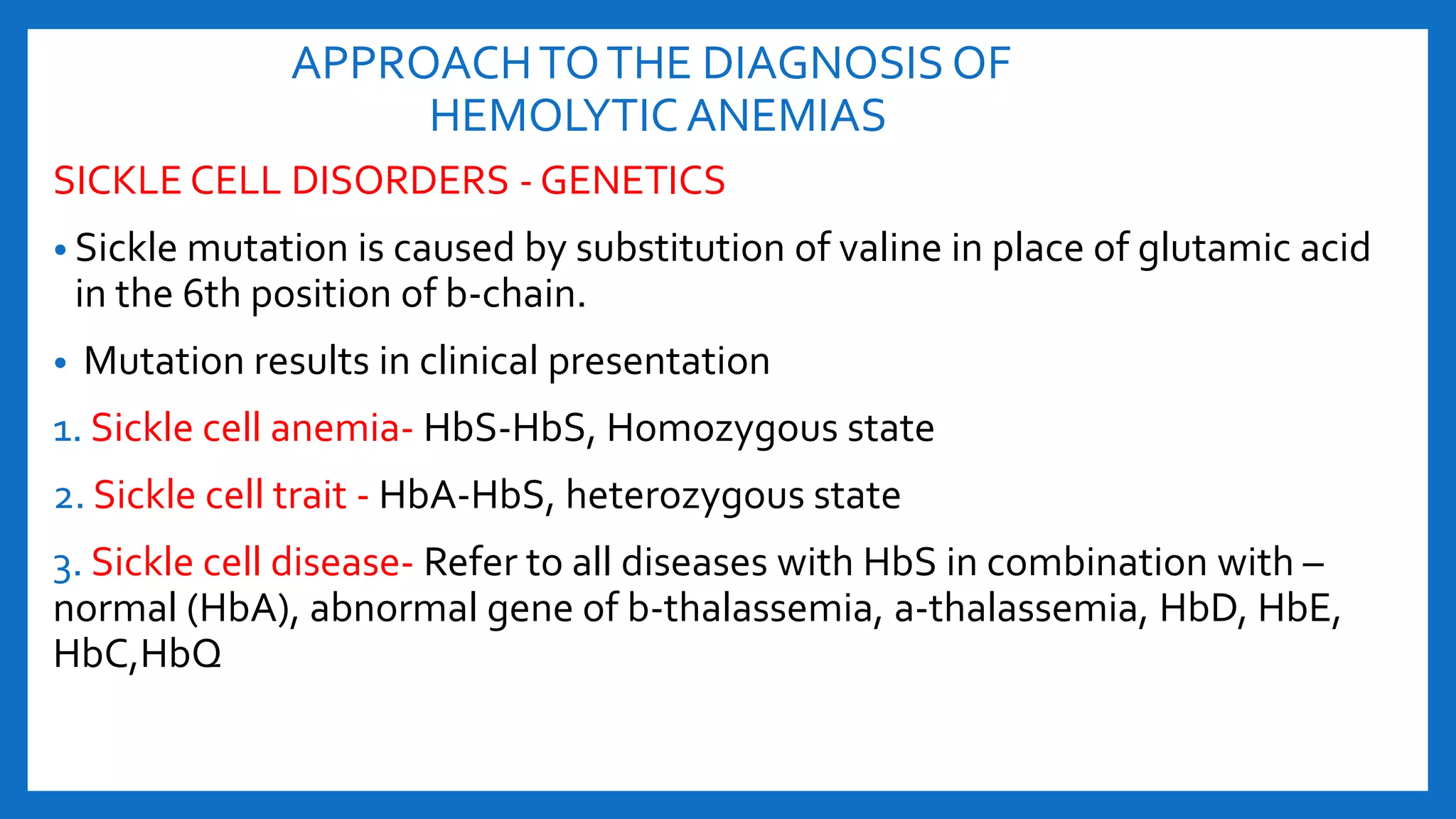 APPROACH TO THE DIAGNOSIS OF HEMOLYTIC ANEMIAS

SICKLE CELL DISORDERS - GENETICS

• Sickle mutation is caused by substitution of valine in place of glutamic acid in the 6th position of b-chain.

• Mutation results in clinical presentation

1. Sickle cell anemia- HbS-HbS, Homozygous state

2. Sickle cell trait - HbA-HbS, heterozygous state

3. Sickle cell disease- Refer to all diseases with HbS in combination with – normal (HbA), abnormal gene of b-thalassemia, a-thalassemia, HbD, HbE, HbC,HbQ